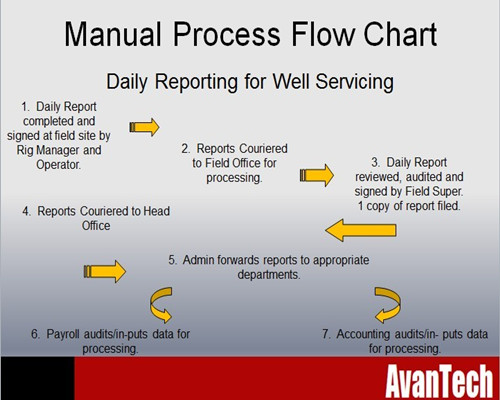 Manual Process Flow Chart

Daily Reporting for Well Servicing

1. Daily Report completed and signed at field site by Rig Manager and Operator.

2. Reports Couriered to Field Office for processing.

3. Daily Report reviewed, audited and signed by Field Super. 1 copy of report filed.

4. Reports Couriered to Head Office

5. Admin forwards reports to appropriate departments.

6. Payroll audits/in-puts data for processing.

7. Accounting audits/in- puts data for processing.

AvanTech